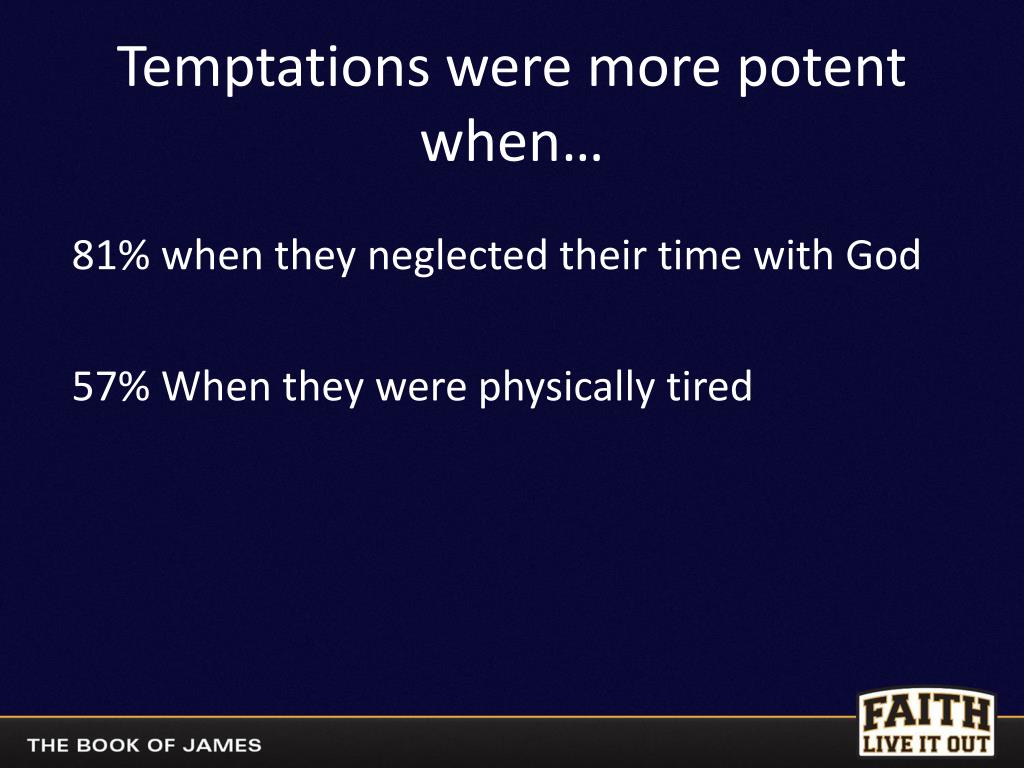 Temptations were more potent when…

81% when they neglected their time with God

57% When they were physically tired

THE BOOK OF JAMES

FAITH
LIVE IT OUT